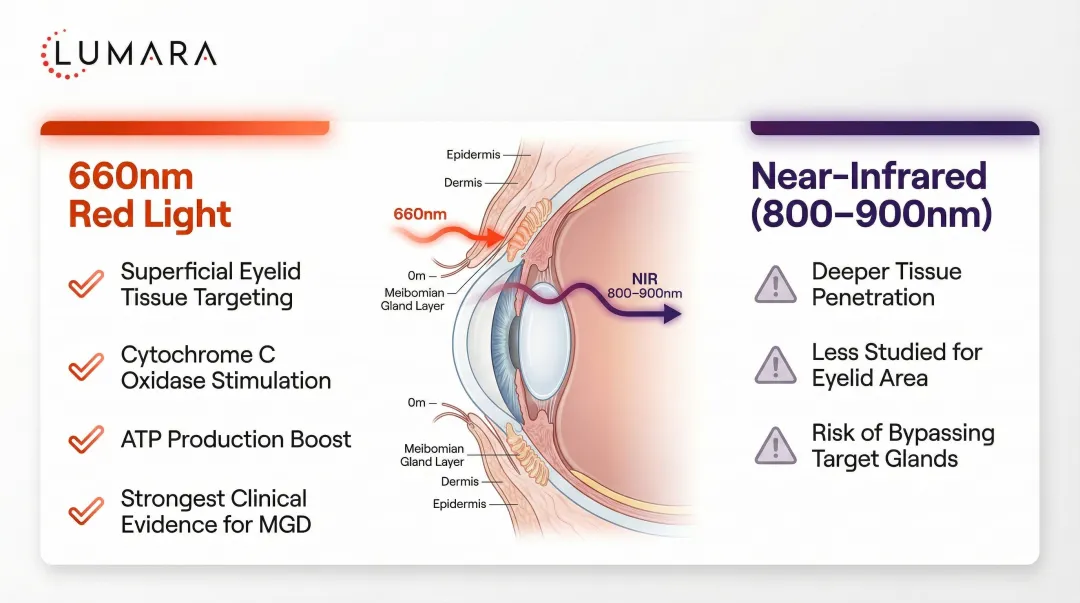 LUMARA

660nm
Red Light

Superficial Eyelid Tissue Targeting

Cytochrome C Oxidase Stimulation

ATP Production Boost

Strongest Clinical Evidence for MGD

Epidermis
Dermis
660nm
0m
Meibomian Gland Layer
NIR
800–900nm
0m
Meibomian Gland Layer
Dermis
Epidermis

Near-Infrared
(800–900nm)

Deeper Tissue Penetration

Less Studied for Eyelid Area

Risk of Bypassing Target Glands